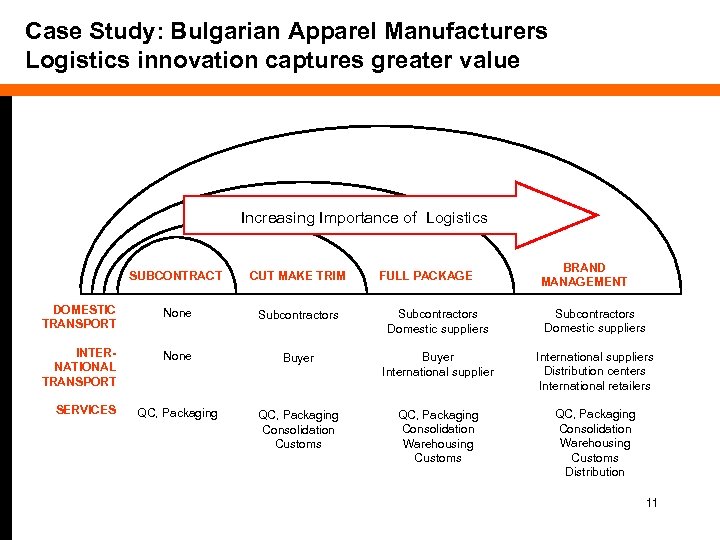 Case Study: Bulgarian Apparel Manufacturers
Logistics innovation captures greater value

Increasing Importance of Logistics

| | SUBCONTRACT | CUT MAKE TRIM | FULL PACKAGE | BRAND MANAGEMENT |
|---|---|---|---|---|
| DOMESTIC TRANSPORT | None | Subcontractors | Subcontractors Domestic suppliers | Subcontractors Domestic suppliers |
| INTER-NATIONAL TRANSPORT | None | Buyer | Buyer International supplier | International suppliers Distribution centers International retailers |
| SERVICES | QC, Packaging | QC, Packaging Consolidation Customs | QC, Packaging Consolidation Warehousing Customs | QC, Packaging Consolidation Warehousing Customs Distribution |

11